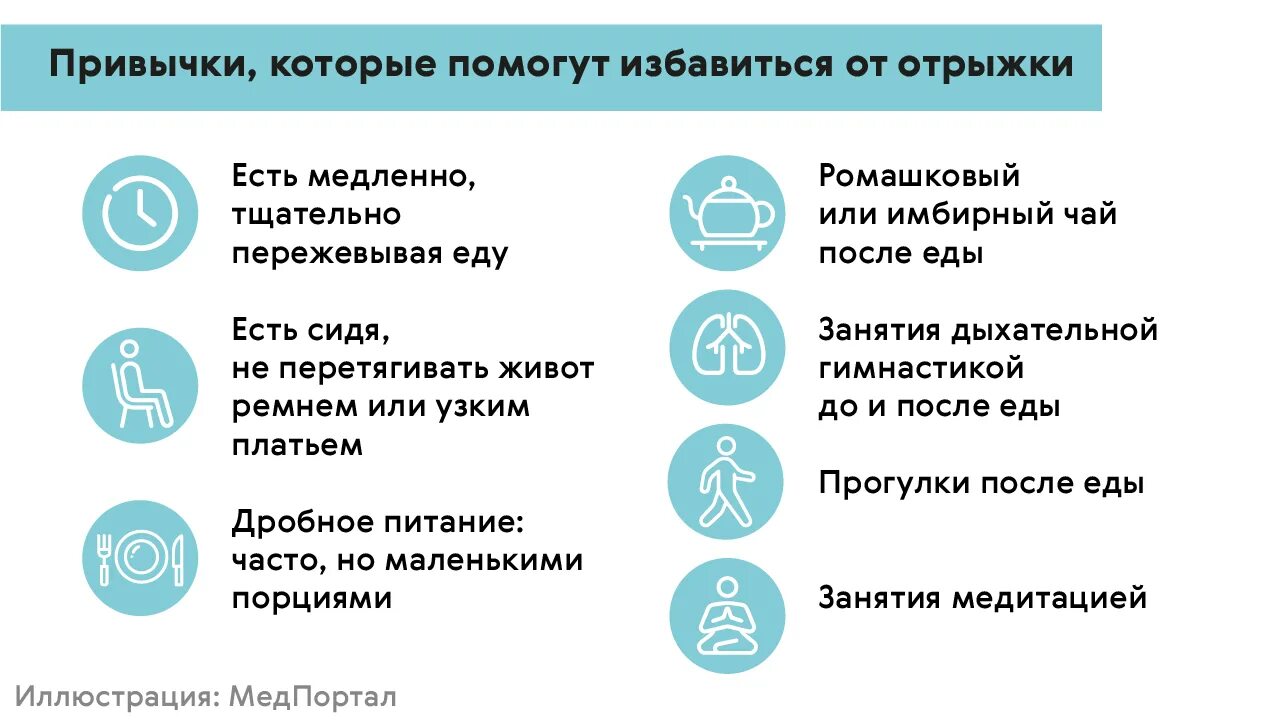 Привычки, которые помогут избавиться от отрыжки

Есть медленно, тщательно пережевывая еду

Есть сидя, не перетягивать живот ремнем или узким платьем

Дробное питание: часто, но маленькими порциями

Ромашковый или имбирный чай после еды

Занятия дыхательной гимнастикой до и после еды

Прогулки после еды

Занятия медитацией

Иллюстрация: МедПортал